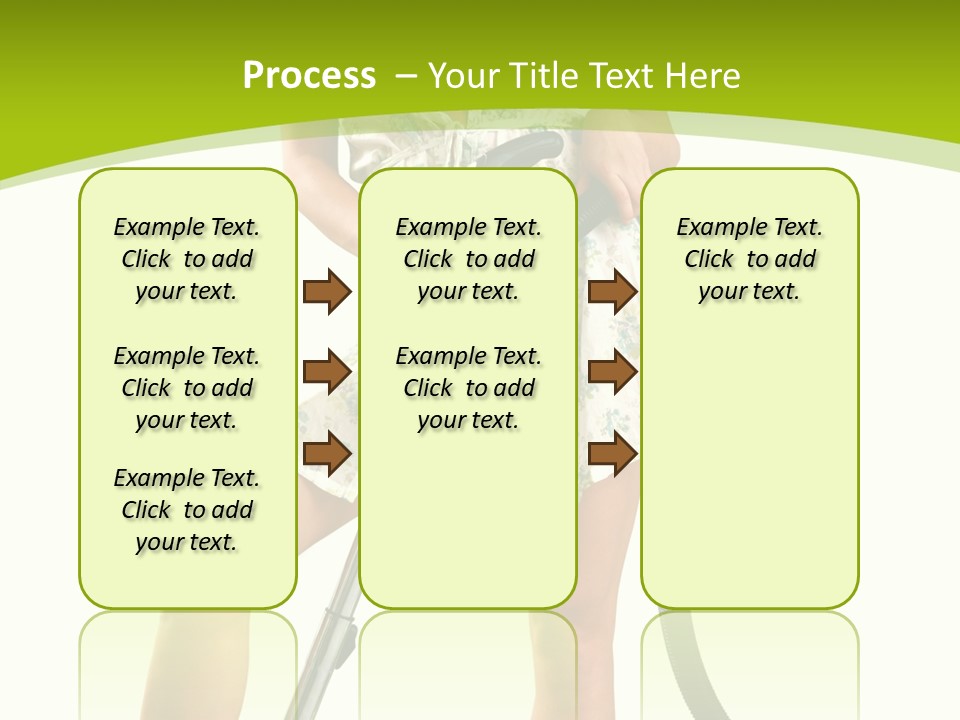 Process – Your Title Text Here

Example Text. Click to add your text.

Example Text. Click to add your text.

Example Text. Click to add your text.

Example Text. Click to add your text.

Example Text. Click to add your text.

Example Text. Click to add your text.